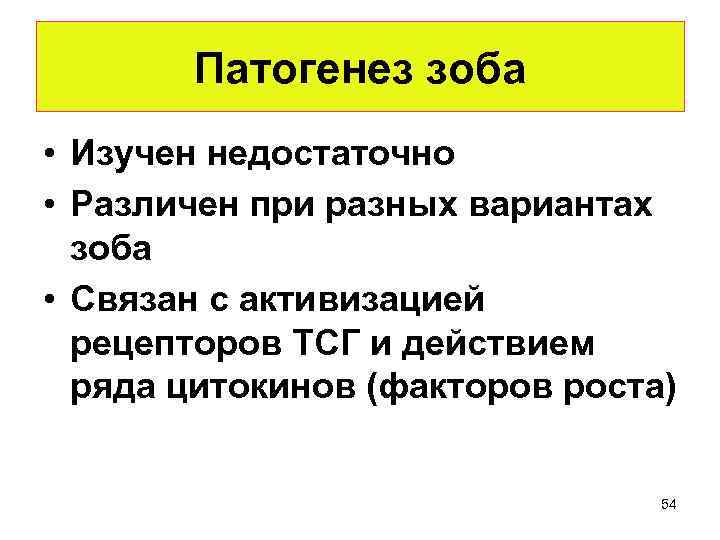 Патогенез зоба

• Изучен недостаточно
• Различен при разных вариантах зоба
• Связан с активизацией рецепторов ТСГ и действием ряда цитокинов (факторов роста)

54